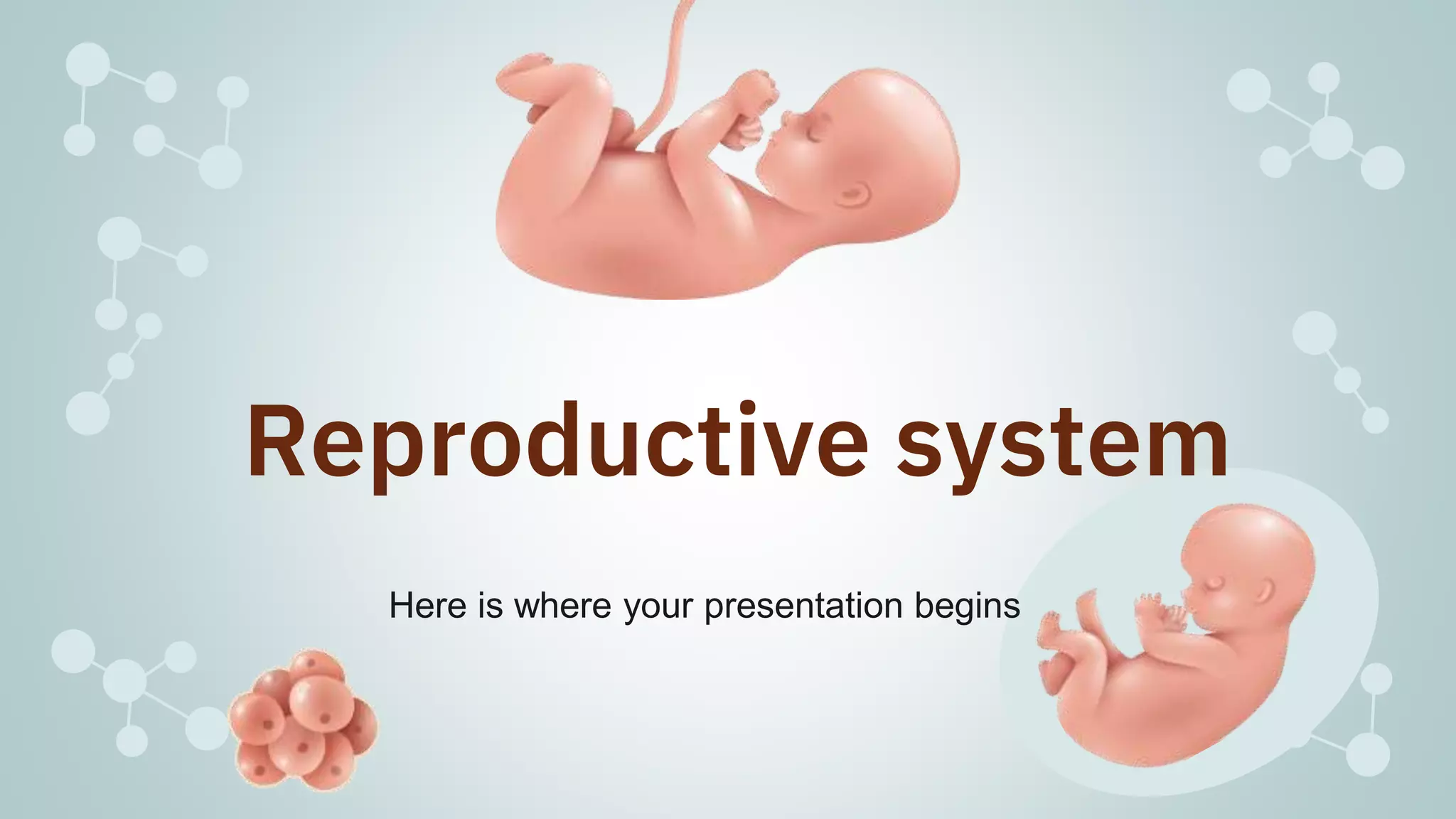 Reproductive system

Here is where your presentation begins